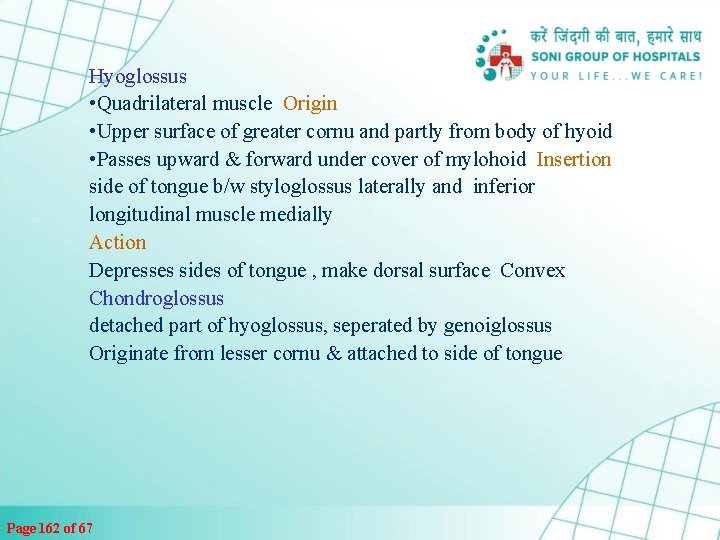 करें जिंदगी की बात, हमारे साथ
SONI GROUP OF HOSPITALS
YOUR LIFE...WE CARE!

Hyoglossus
•Quadrilateral muscle Origin
•Upper surface of greater cornu and partly from body of hyoid
•Passes upward & forward under cover of mylohoid Insertion side of tongue b/w styloglossus laterally and inferior longitudinal muscle medially
Action
Depresses sides of tongue , make dorsal surface Convex
Chondroglossus
detached part of hyoglossus, seperated by genoiglossus
Originate from lesser cornu & attached to side of tongue

Page 162 of 67